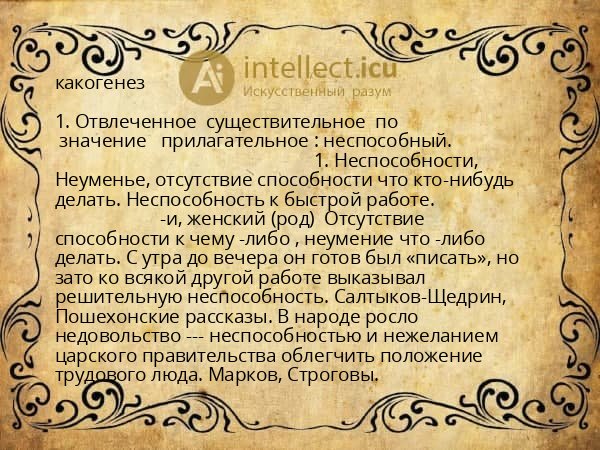 Ai intellect.icu
Искусственный разум

какогенез

1. Отвлеченное существительное по значение прилагательное : неспособный.
1. Неспособности, Неуменье, отсутствие способности что кто-нибудь делать. Неспособность к быстрой работе.
-и, женский (род) Отсутствие способности к чему -либо , неумение что -либо делать. С утра до вечера он готов был «писать», но зато ко всякой другой работе выказывал решительную неспособность. Салтыков-Щедрин, Пошехонские рассказы. В народе росло недовольство --- неспособностью и нежеланием царского правительства облегчить положение трудового люда. Марков, Строговы.